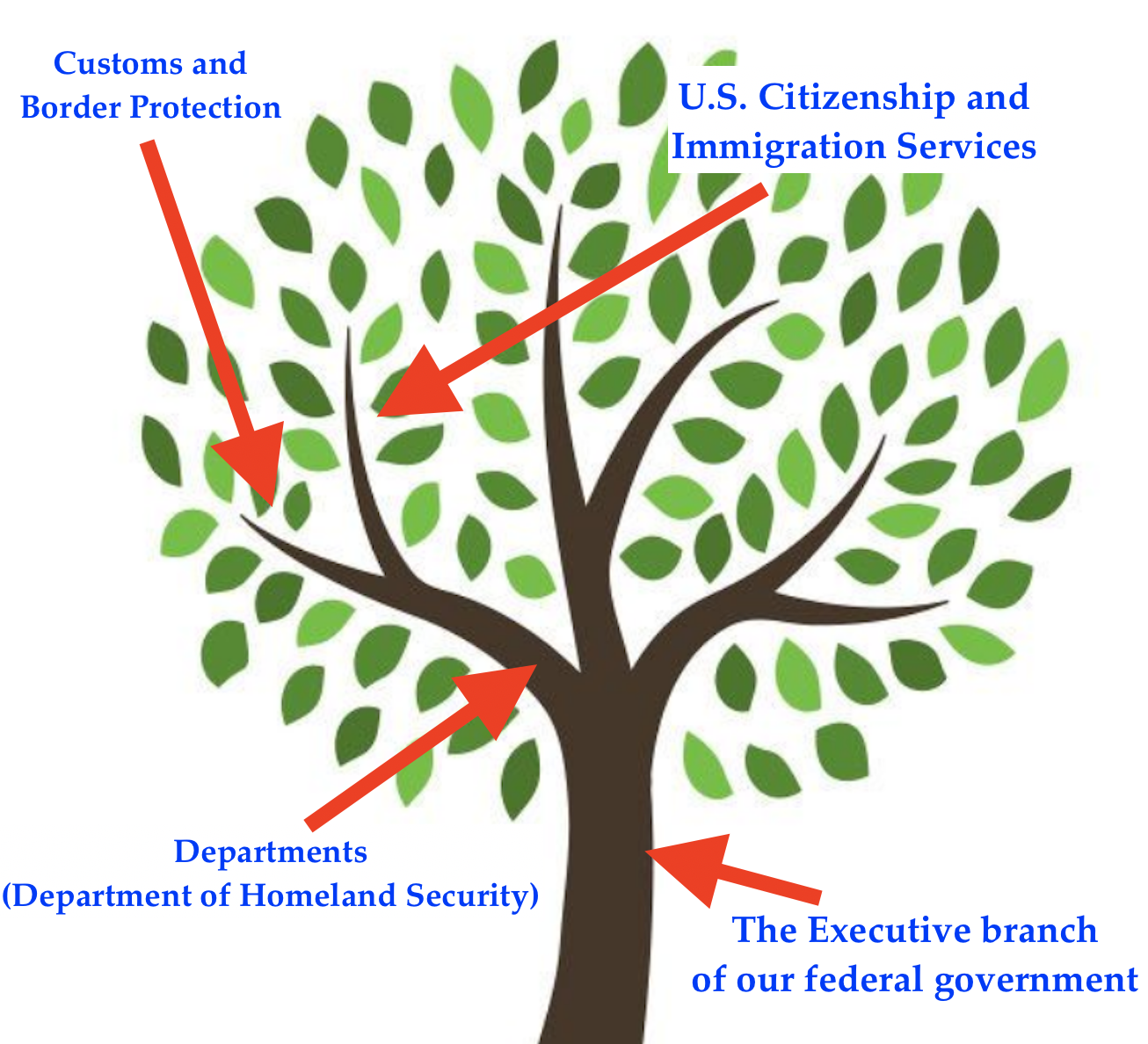 Customs and
Border Protection

U.S. Citizenship and
Immigration Services

Departments
(Department of Homeland Security)

The Executive branch
of our federal government